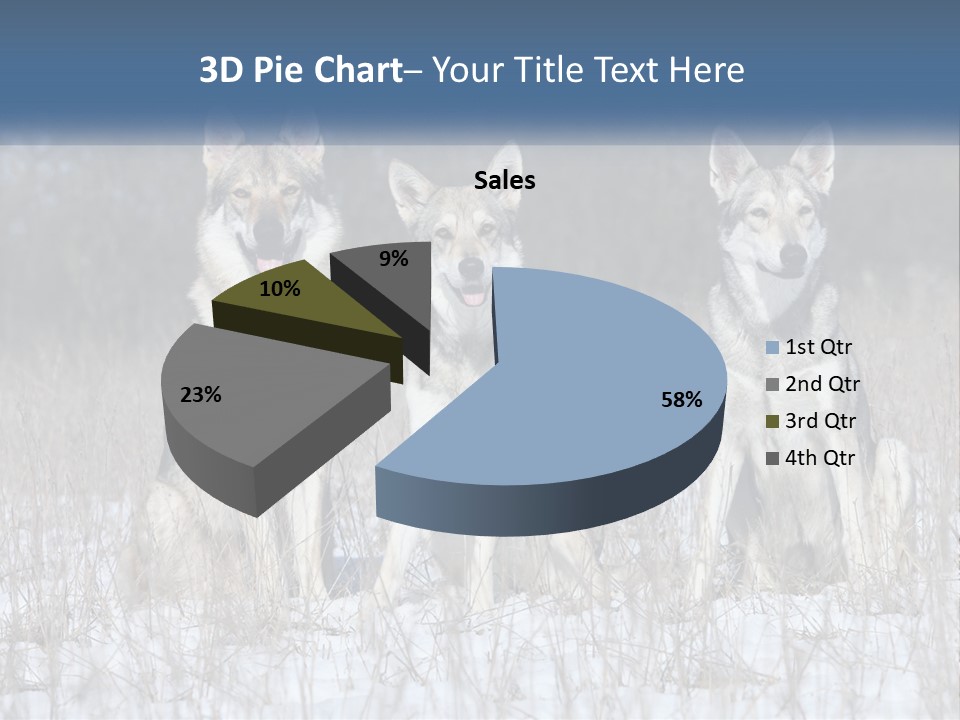 3D Pie Chart– Your Title Text Here

Sales

9%
10%
23%
58%

1st Qtr
2nd Qtr
3rd Qtr
4th Qtr